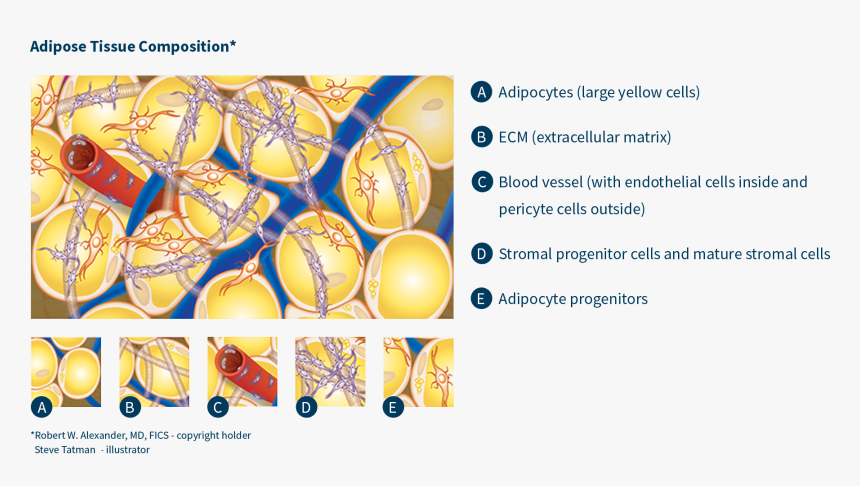 Adipose Tissue Composition*

A Adipocytes (large yellow cells)

B ECM (extracellular matrix)

C Blood vessel (with endothelial cells inside and pericyte cells outside)

D Stromal progenitor cells and mature stromal cells

E Adipocyte progenitors

A B C D E

*Robert W. Alexander, MD, FICS - copyright holder
Steve Tatman - illustrator